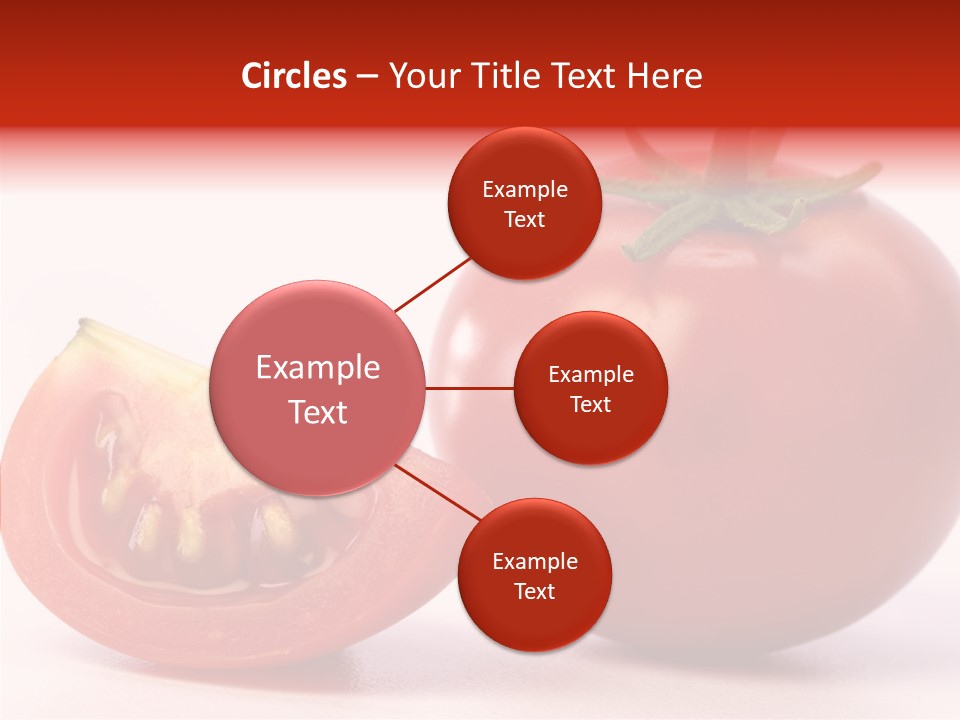 Circles – Your Title Text Here

Example Text

Example Text

Example Text

Example Text